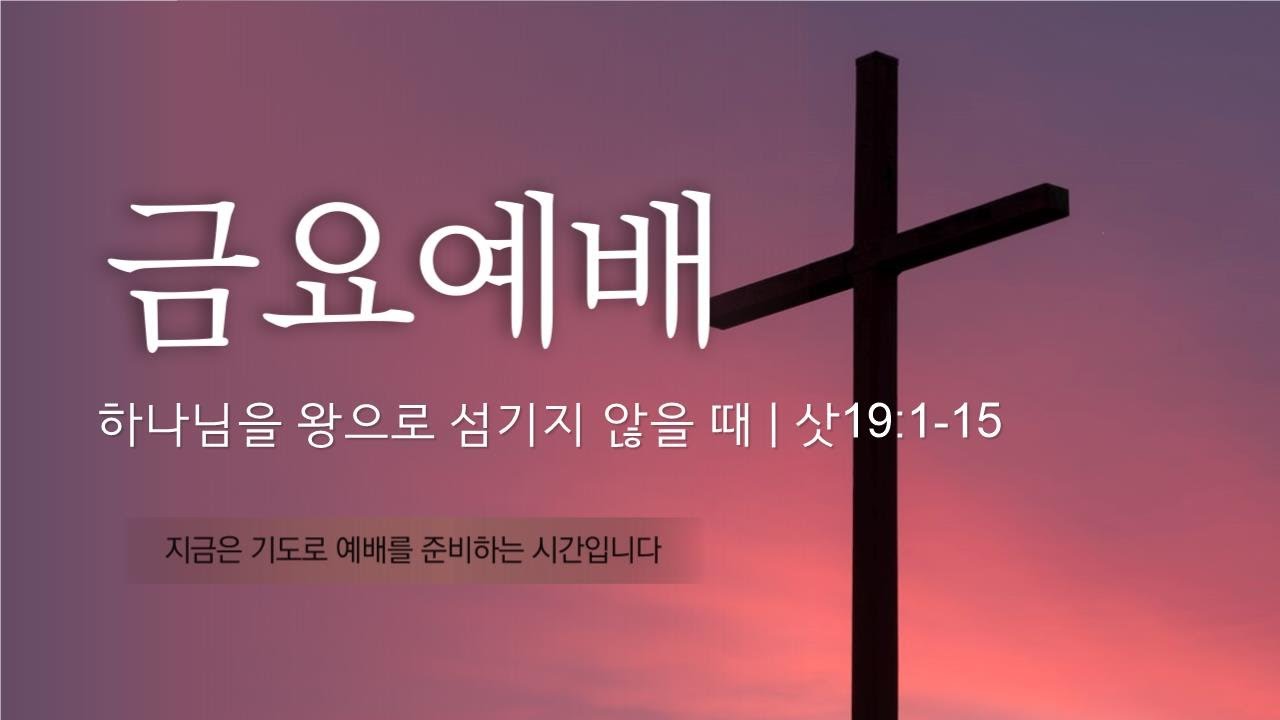 금요예배

하나님을 왕으로 섬기지 않을 때 | 삿19:1-15

지금은 기도로 예배를 준비하는 시간입니다